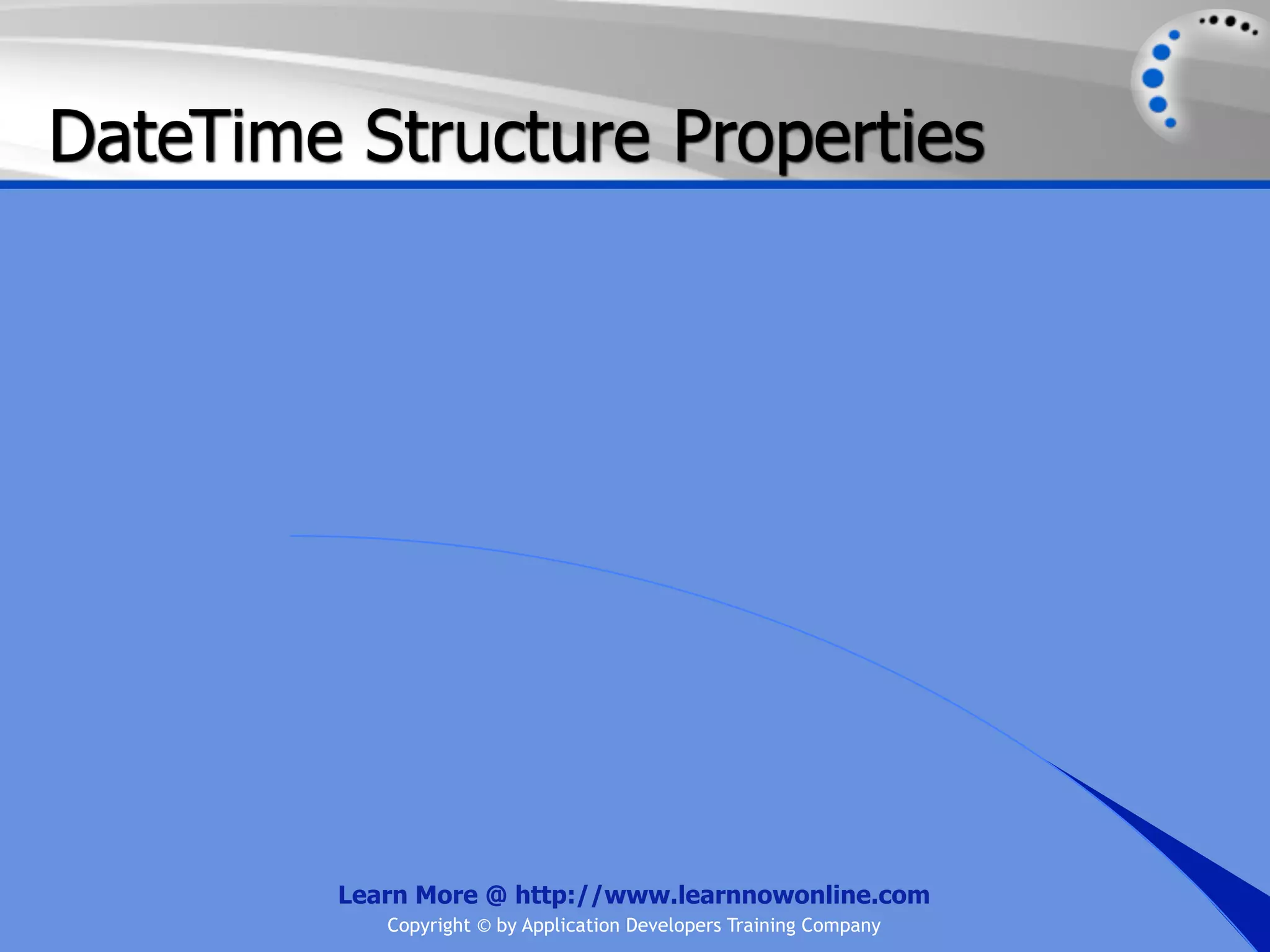 DateTime Structure Properties

Learn More @ http://www.learnnowonline.com

Copyright © by Application Developers Training Company